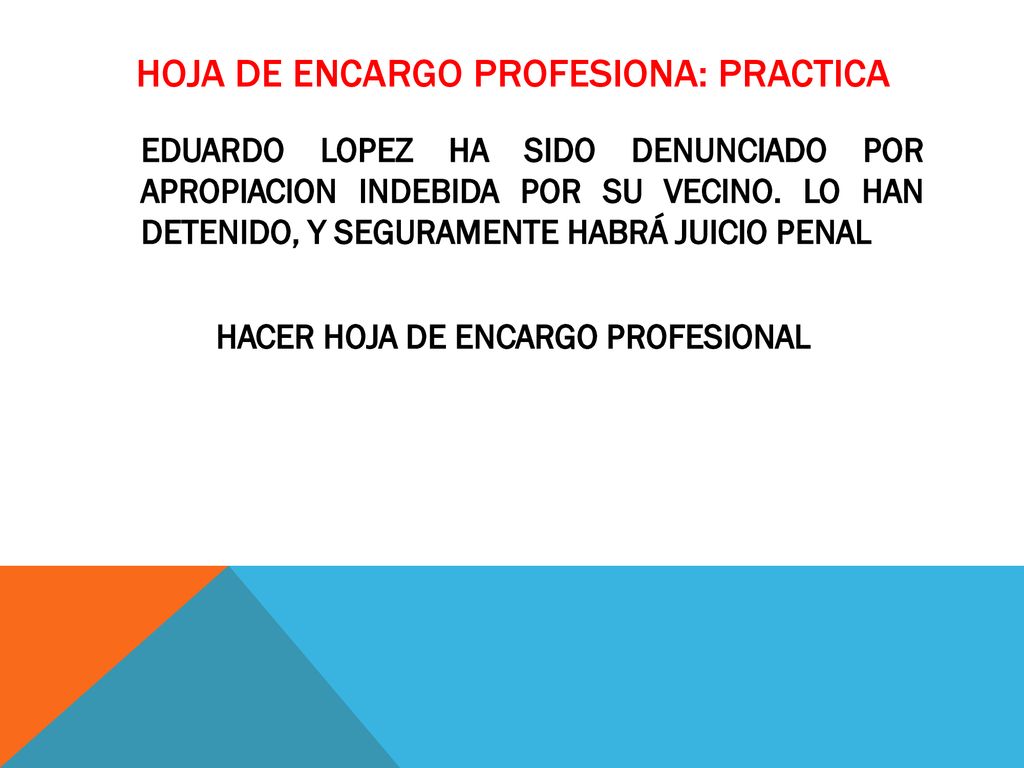 HOJA DE ENCARGO PROFESIONA: PRACTICA

EDUARDO LOPEZ HA SIDO DENUNCIADO POR APROPIACION INDEBIDA POR SU VECINO. LO HAN DETENIDO, Y SEGURAMENTE HABRÁ JUICIO PENAL

HACER HOJA DE ENCARGO PROFESIONAL